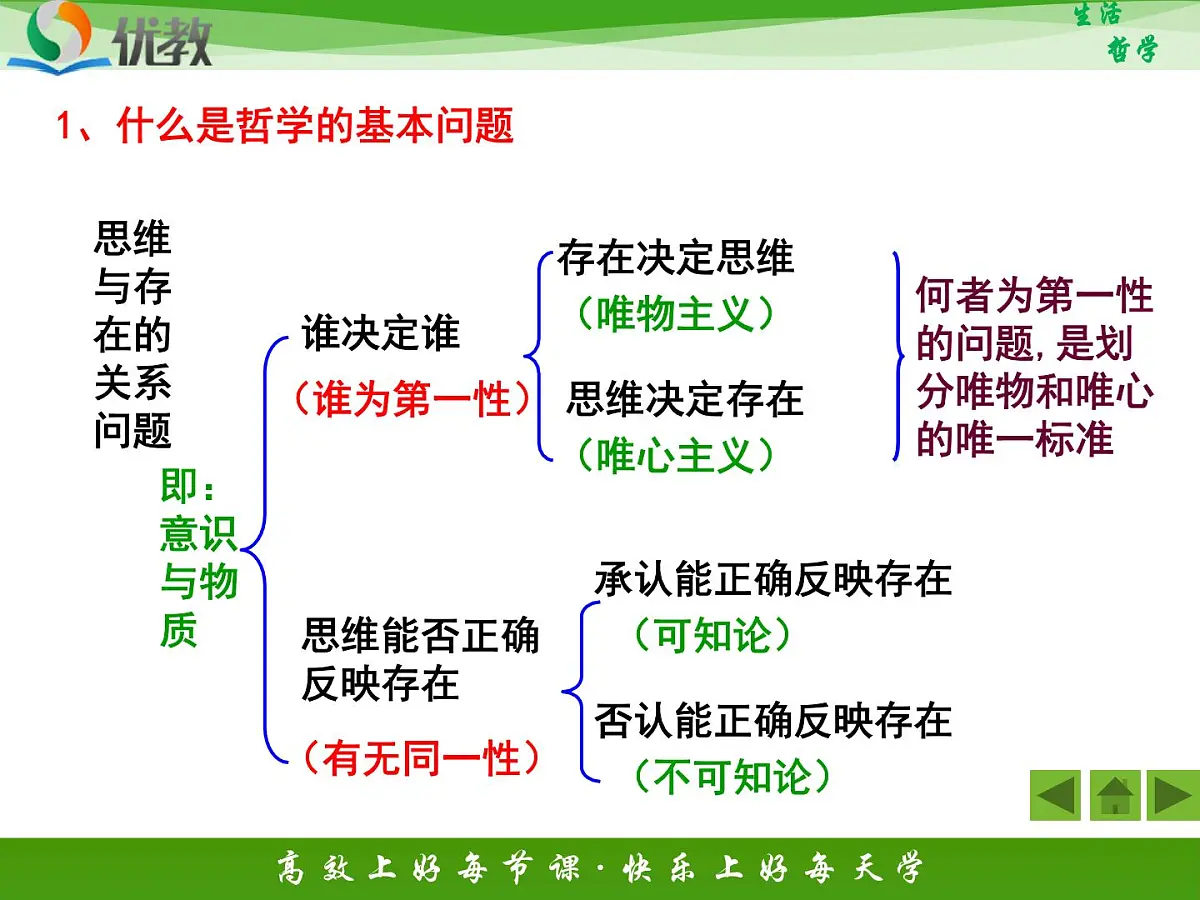 优教

生活
哲学

1、什么是哲学的基本问题

思维与存在的关系问题

即：意识与物质

谁决定谁
（谁为第一性）

存在决定思维
（唯物主义）

思维决定存在
（唯心主义）

何者为第一性的问题，是划分唯物和唯心的唯一标准

思维能否正确反映存在
（有无同一性）

承认能正确反映存在
（可知论）

否认能正确反映存在
（不可知论）

高效上好每节课·快乐上好每天学